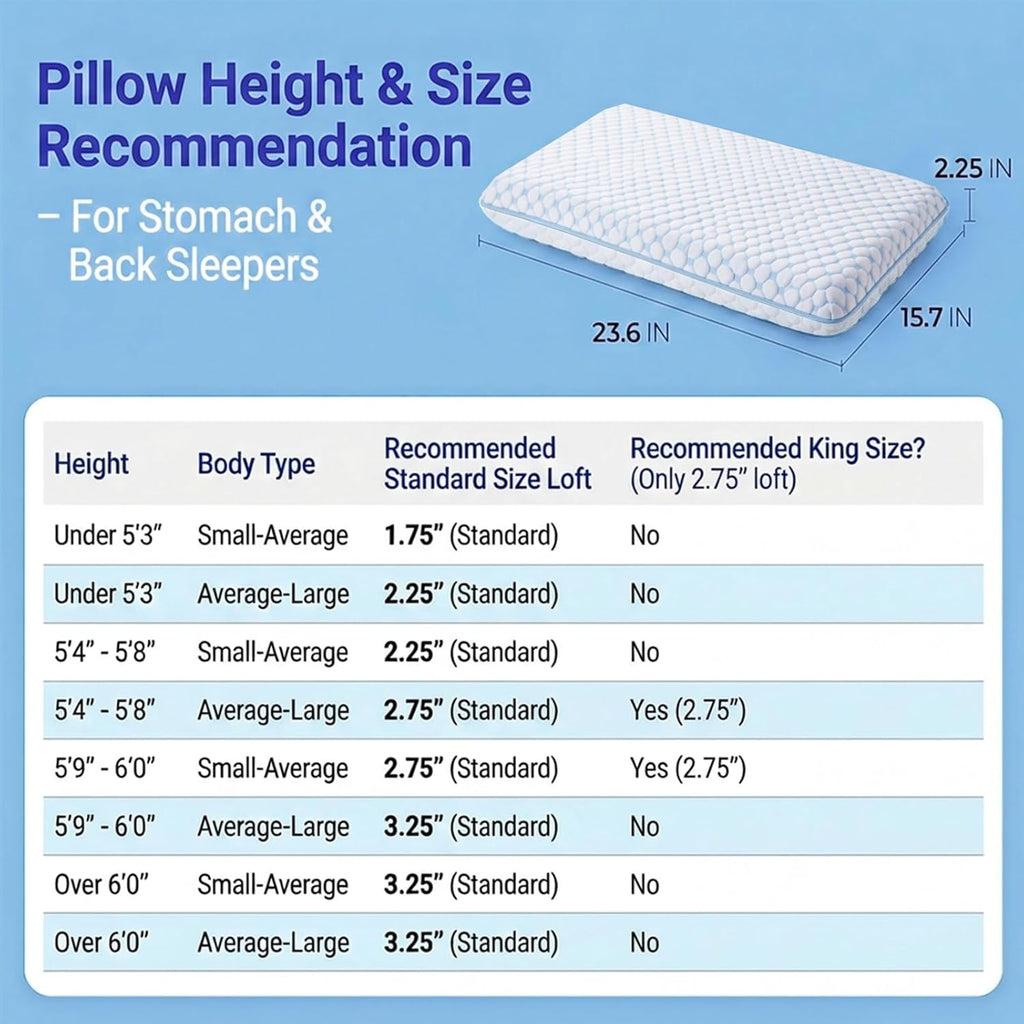 Pillow Height & Size Recommendation

– For Stomach & Back Sleepers

2.25 IN

23.6 IN

15.7 IN

| Height | Body Type | Recommended Standard Size Loft | Recommended King Size? (Only 2.75" loft) |
|---|---|---|---|
| Under 5'3" | Small-Average | **1.75"** (Standard) | No |
| Under 5'3" | Average-Large | **2.25"** (Standard) | No |
| 5'4" - 5'8" | Small-Average | **2.25"** (Standard) | No |
| 5'4" - 5'8" | Average-Large | **2.75"** (Standard) | Yes (2.75") |
| 5'9" - 6'0" | Small-Average | **2.75"** (Standard) | Yes (2.75") |
| 5'9" - 6'0" | Average-Large | **3.25"** (Standard) | No |
| Over 6'0" | Small-Average | **3.25"** (Standard) | No |
| Over 6'0" | Average-Large | **3.25"** (Standard) | No |